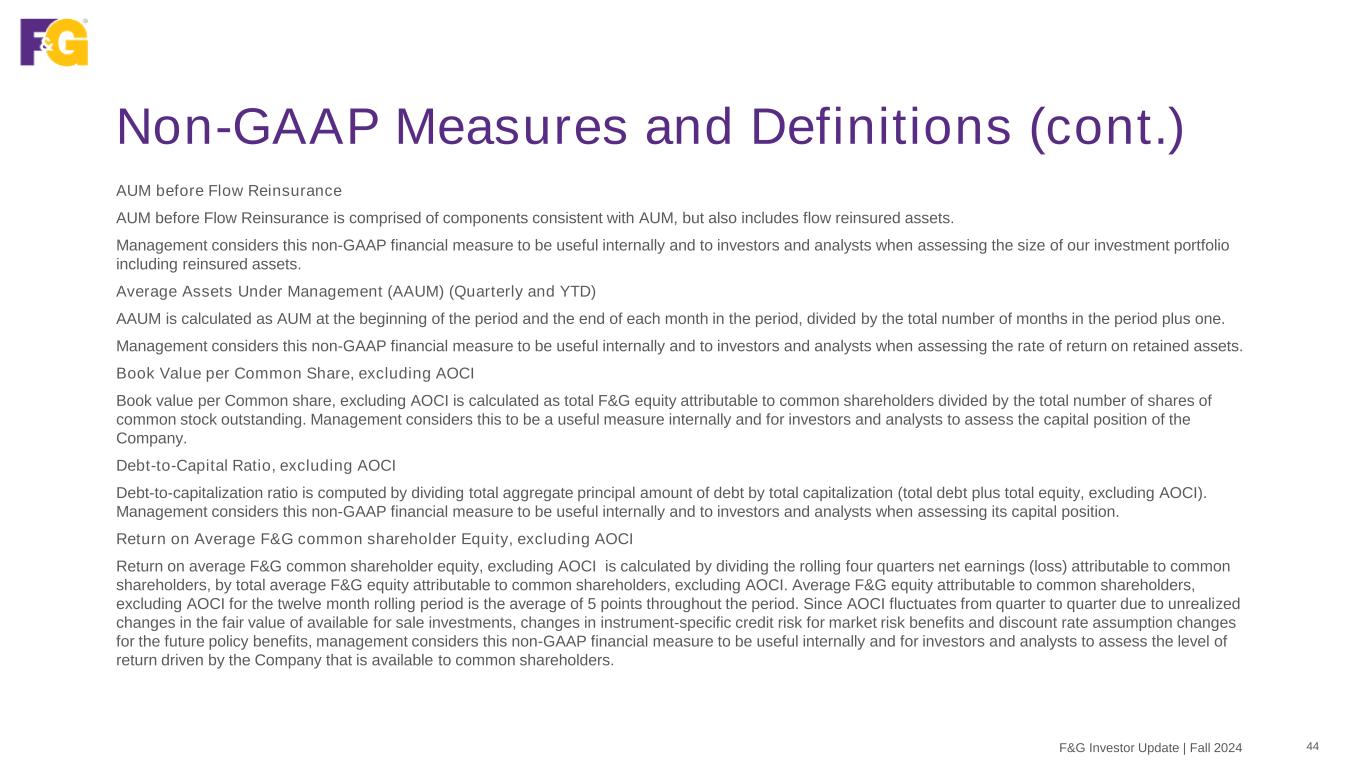 F&G

Non-GAAP Measures and Definitions (cont.)

AUM before Flow Reinsurance

AUM before Flow Reinsurance is comprised of components consistent with AUM, but also includes flow reinsured assets.

Management considers this non-GAAP financial measure to be useful internally and to investors and analysts when assessing the size of our investment portfolio including reinsured assets.

Average Assets Under Management (AAUM) (Quarterly and YTD)

AAUM is calculated as AUM at the beginning of the period and the end of each month in the period, divided by the total number of months in the period plus one.

Management considers this non-GAAP financial measure to be useful internally and to investors and analysts when assessing the rate of return on retained assets.

Book Value per Common Share, excluding AOCI

Book value per Common share, excluding AOCI is calculated as total F&G equity attributable to common shareholders divided by the total number of shares of common stock outstanding. Management considers this to be a useful measure internally and for investors and analysts to assess the capital position of the Company.

Debt-to-Capital Ratio, excluding AOCI

Debt-to-capitalization ratio is computed by dividing total aggregate principal amount of debt by total capitalization (total debt plus total equity, excluding AOCI). Management considers this non-GAAP financial measure to be useful internally and to investors and analysts when assessing its capital position.

Return on Average F&G common shareholder Equity, excluding AOCI

Return on average F&G common shareholder equity, excluding AOCI is calculated by dividing the rolling four quarters net earnings (loss) attributable to common shareholders, by total average F&G equity attributable to common shareholders, excluding AOCI. Average F&G equity attributable to common shareholders, excluding AOCI for the twelve month rolling period is the average of 5 points throughout the period. Since AOCI fluctuates from quarter to quarter due to unrealized changes in the fair value of available for sale investments, changes in instrument-specific credit risk for market risk benefits and discount rate assumption changes for the future policy benefits, management considers this non-GAAP financial measure to be useful internally and for investors and analysts to assess the level of return driven by the Company that is available to common shareholders.

F&G Investor Update | Fall 2024 44